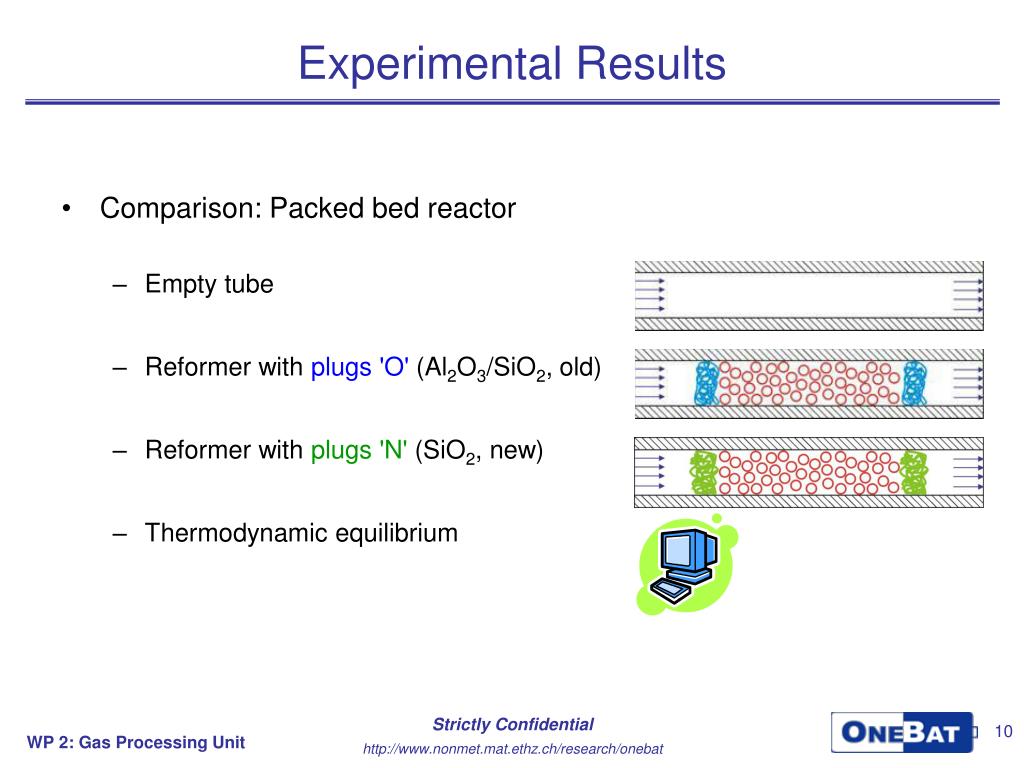 Experimental Results

• Comparison: Packed bed reactor

– Empty tube

– Reformer with plugs 'O' ($Al_2O_3/SiO_2$, old)

– Reformer with plugs 'N' ($SiO_2$, new)

– Thermodynamic equilibrium

WP 2: Gas Processing Unit

Strictly Confidential

http://www.nonmet.mat.ethz.ch/research/onebat

ONEBAT

10